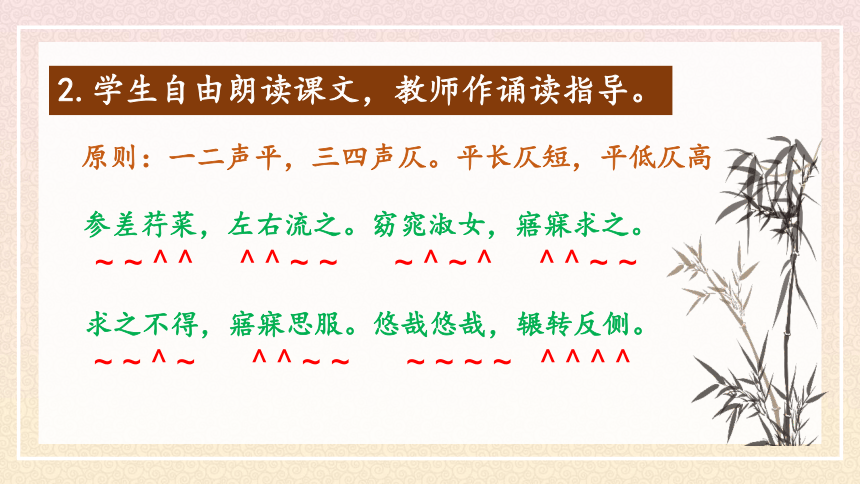 2. 学生自由朗读课文，教师作诵读指导。

原则：一二声平，三四声仄。平长仄短，平低仄高

参差荇菜，左右流之。窈窕淑女，寤寐求之。
～～^^　^^～～　～^～^　^^～～

求之不得，寤寐思服。悠哉悠哉，辗转反侧。
～～^～　^^～～　～～～～　^^^^